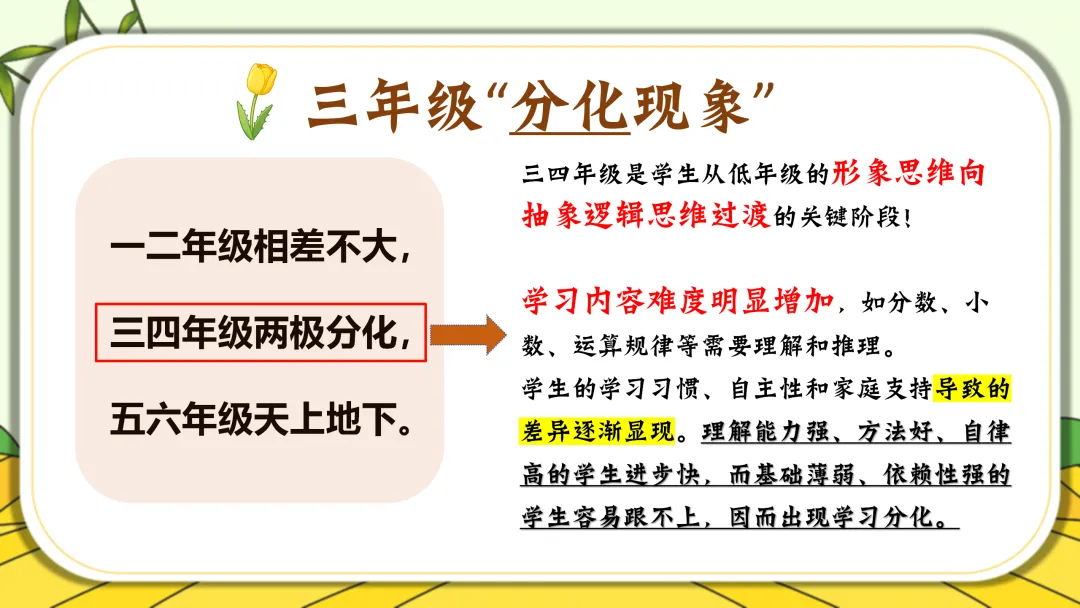 三年级“分化现象”

一二年级相差不大，

三四年级两极分化，

五六年级天上地下。

三四年级是学生从低年级的形象思维向抽象逻辑思维过渡的关键阶段！

学习内容难度明显增加，如分数、小数、运算规律等需要理解和推理。

学生的学习习惯、自主性和家庭支持导致的差异逐渐显现。理解能力强、方法好、自律高的学生进步快，而基础薄弱、依赖性强的学生容易跟不上，因而出现学习分化。